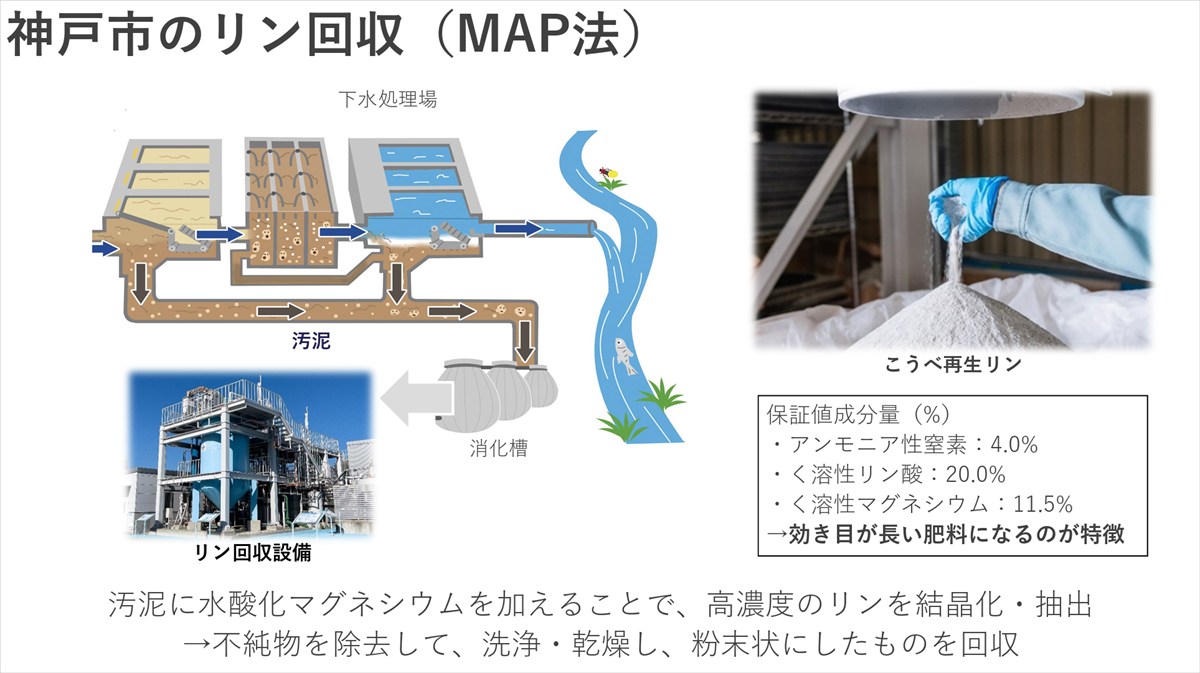 神戸市のリン回収（MAP法）

下水処理場

汚泥

消化槽

リン回収設備

こうべ再生リン

保証値成分量（%）
・アンモニア性窒素：4.0%
・く溶性リン酸：20.0%
・く溶性マグネシウム：11.5%
→効き目が長い肥料になるのが特徴

汚泥に水酸化マグネシウムを加えることで、高濃度のリンを結晶化・抽出
→不純物を除去して、洗浄・乾燥し、粉末状にしたものを回収